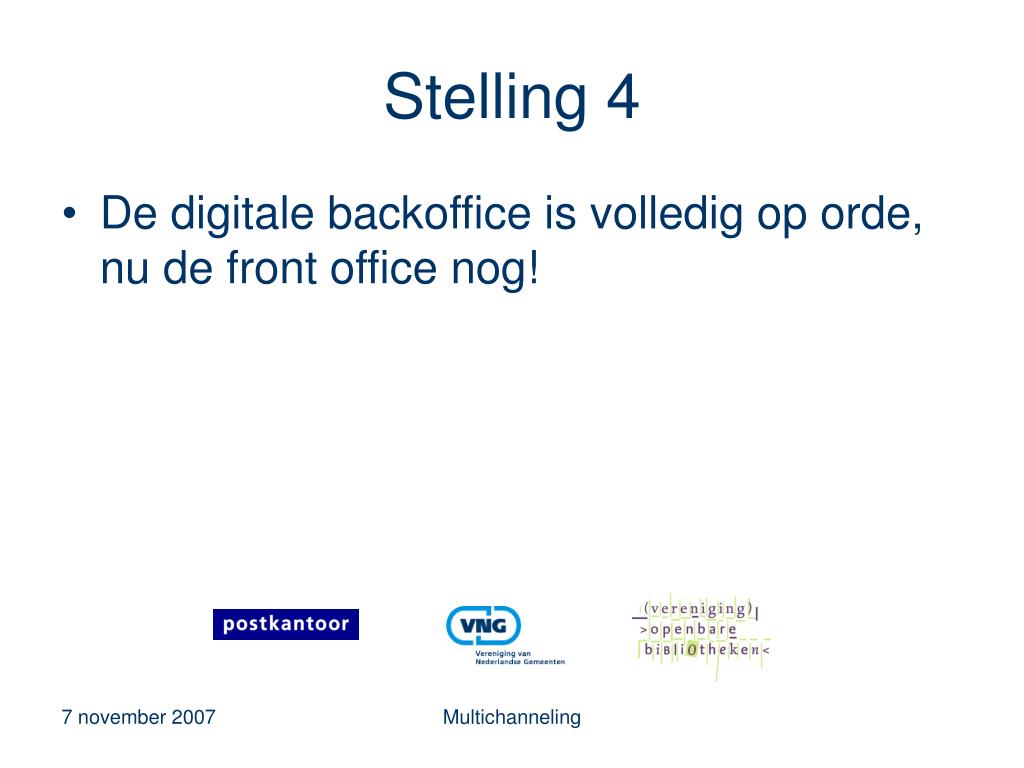 Stelling 4

• De digitale backoffice is volledig op orde, nu de front office nog!

postkantoor

VNG
Vereniging van Nederlandse Gemeenten

(vereniging)
>openbare
bibliotheken<

7 november 2007

Multichanneling